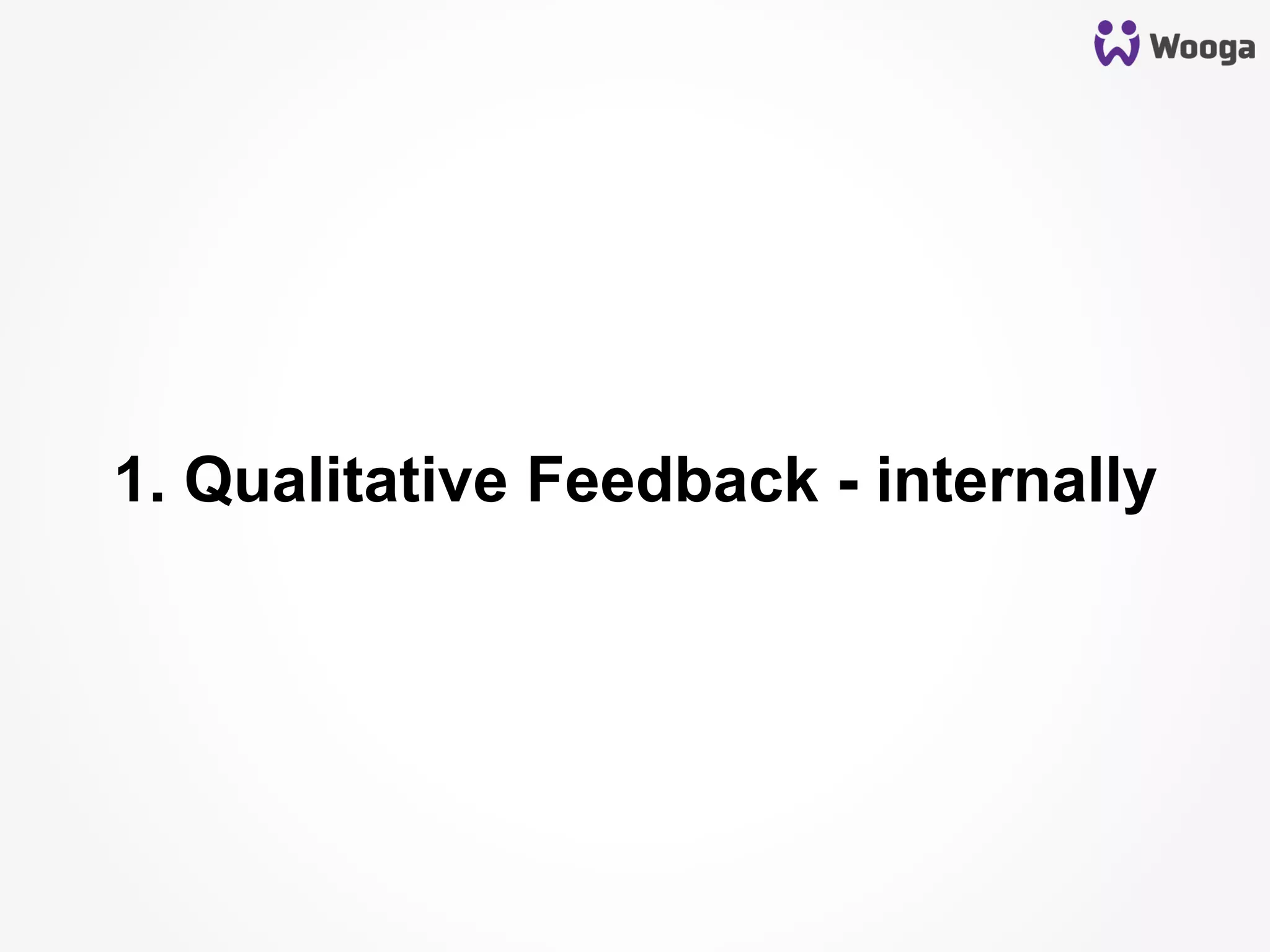 Wooga

1. Qualitative Feedback - internally